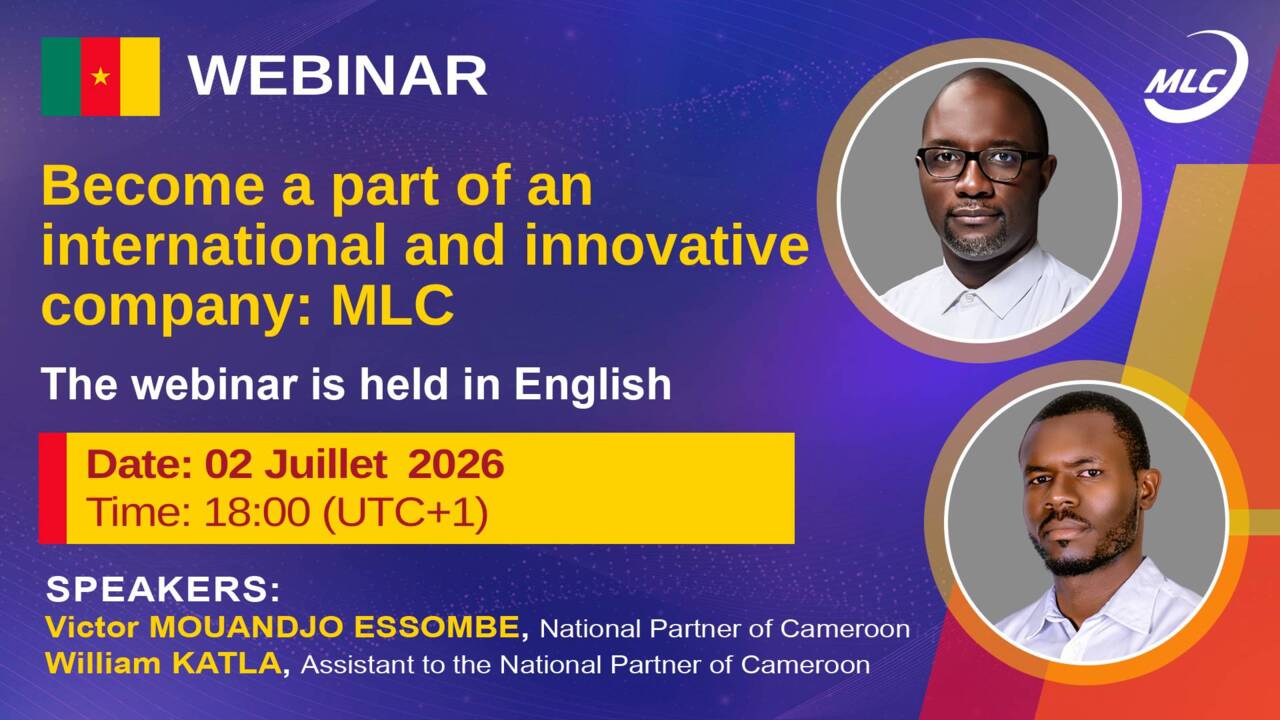 WEBINAR

MLC

Become a part of an international and innovative company: MLC

The webinar is held in English

Date: 02 Juillet 2026
Time: 18:00 (UTC+1)

SPEAKERS:
Victor MOUANDJO ESSOMBE, National Partner of Cameroon
William KATLA, Assistant to the National Partner of Cameroon